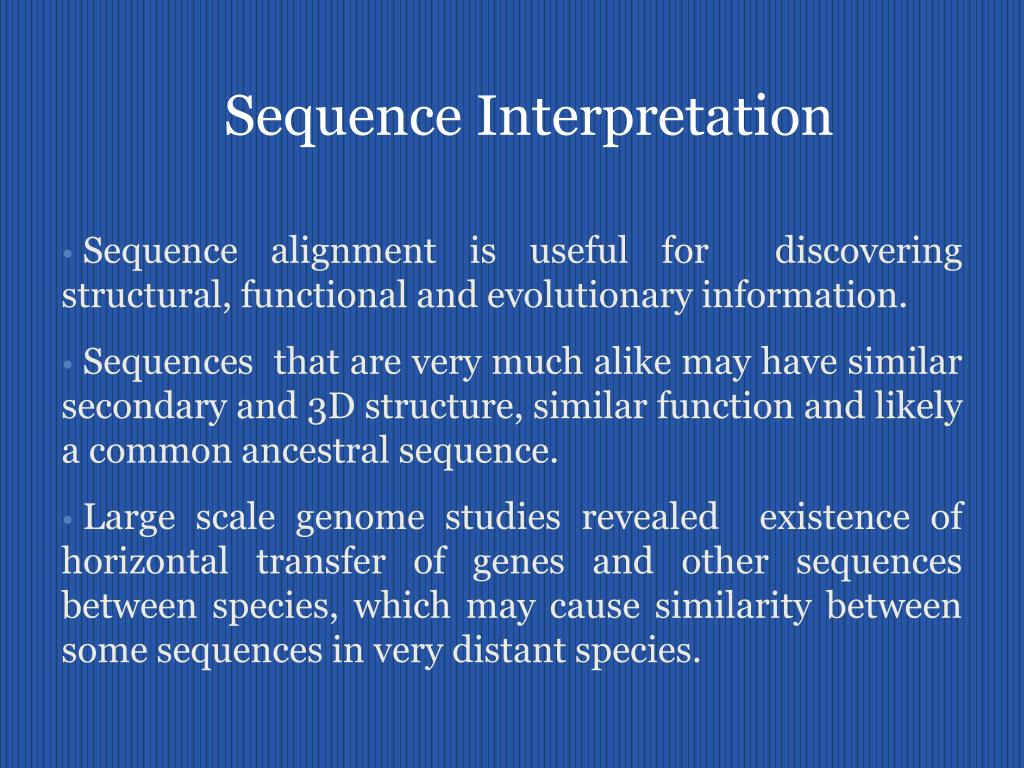 Sequence Interpretation

• Sequence alignment is useful for discovering structural, functional and evolutionary information.

• Sequences that are very much alike may have similar secondary and 3D structure, similar function and likely a common ancestral sequence.

• Large scale genome studies revealed existence of horizontal transfer of genes and other sequences between species, which may cause similarity between some sequences in very distant species.